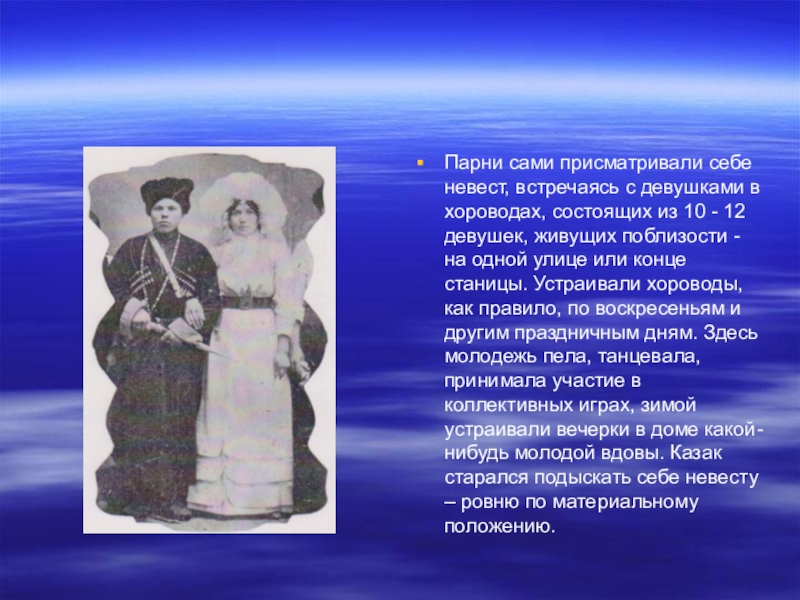 Парни сами присматривали себе невест, встречаясь с девушками в хороводах, состоящих из 10 - 12 девушек, живущих поблизости - на одной улице или конце станицы. Устраивали хороводы, как правило, по воскресеньям и другим праздничным дням. Здесь молодежь пела, танцевала, принимала участие в коллективных играх, зимой устраивали вечерки в доме какой-нибудь молодой вдовы. Казак старался подыскать себе невесту – ровню по материальному положению.